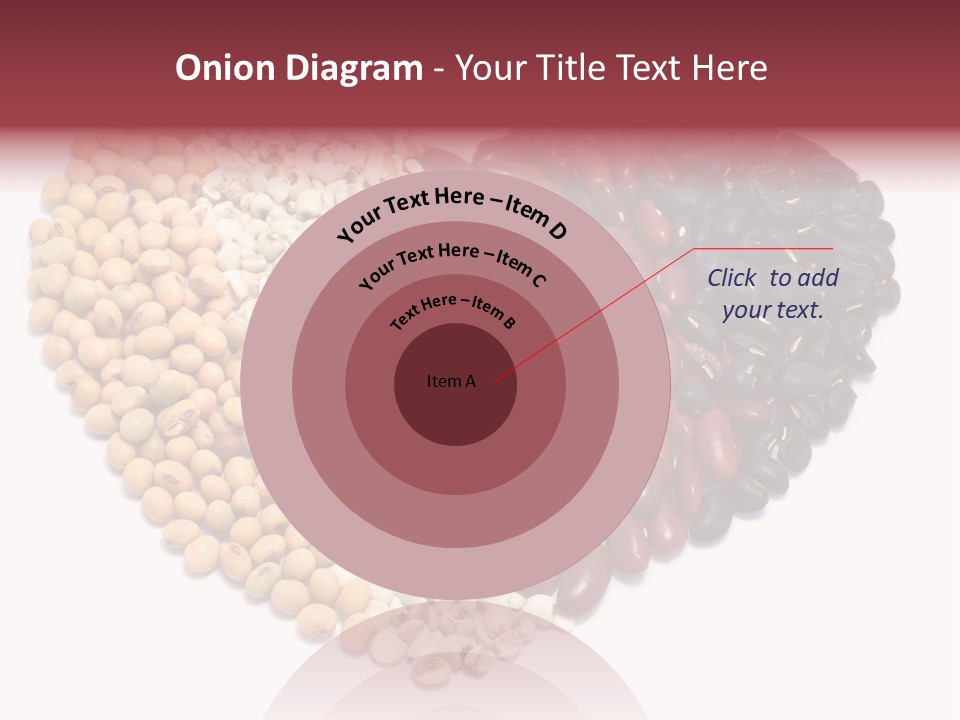 Onion Diagram - Your Title Text Here

Your Text Here – Item D

Your Text Here – Item C

Text Here – Item B

Item A

Click to add your text.